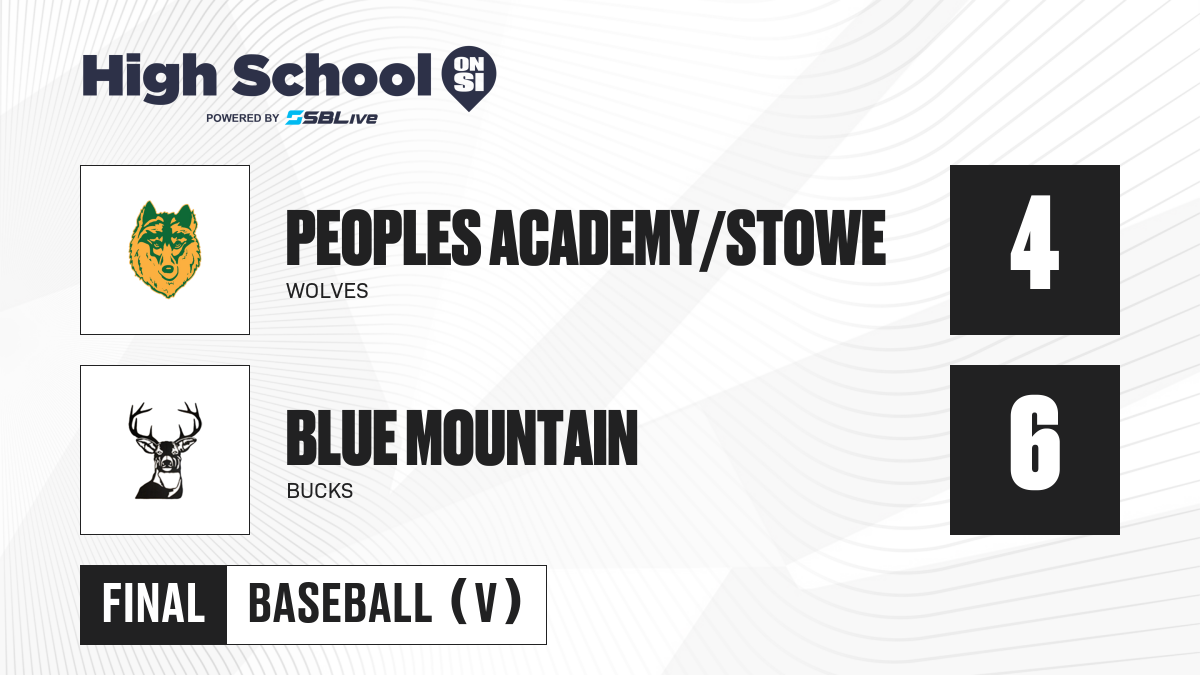 High School ON SI
POWERED BY SBLive

PEOPLES ACADEMY/STOWE
WOLVES
4

BLUE MOUNTAIN
BUCKS
6

FINAL BASEBALL (V)